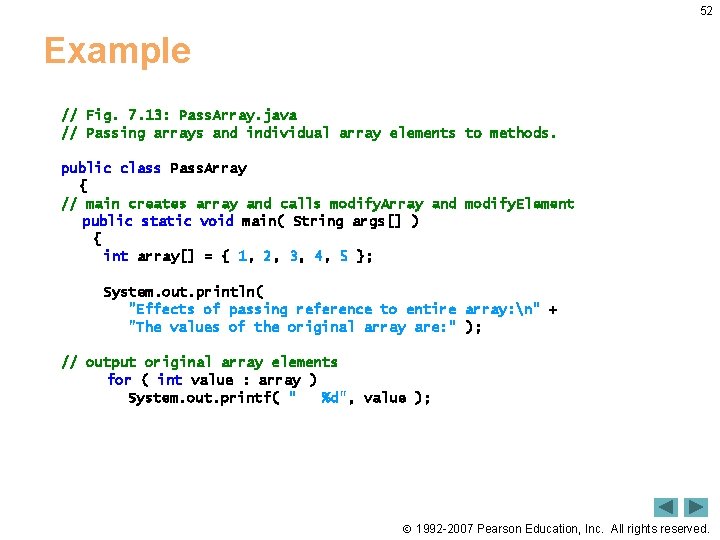 52

Example

// Fig. 7.13: PassArray.java
// Passing arrays and individual array elements to methods.

public class PassArray
{
// main creates array and calls modifyArray and modifyElement
public static void main( String args[] )
{
int array[] = { 1, 2, 3, 4, 5 };

System.out.println(
"Effects of passing reference to entire array:\n" +
"The values of the original array are:" );

// output original array elements
for ( int value : array )
System.out.printf( "   %d", value );

© 1992-2007 Pearson Education, Inc. All rights reserved.